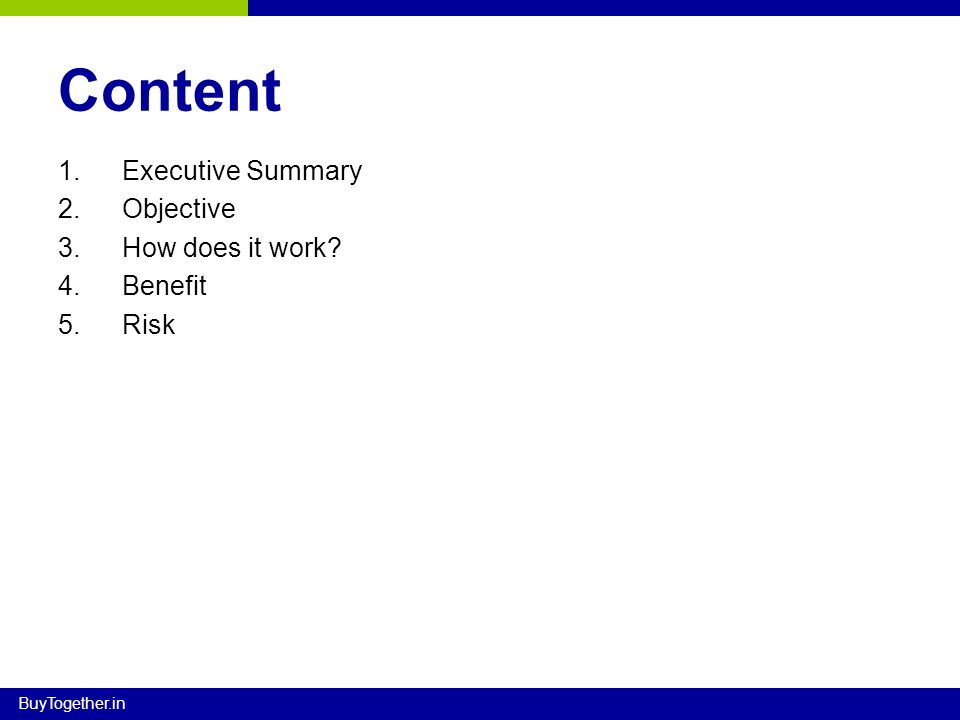 Content

1. Executive Summary
2. Objective
3. How does it work?
4. Benefit
5. Risk

BuyTogether.in